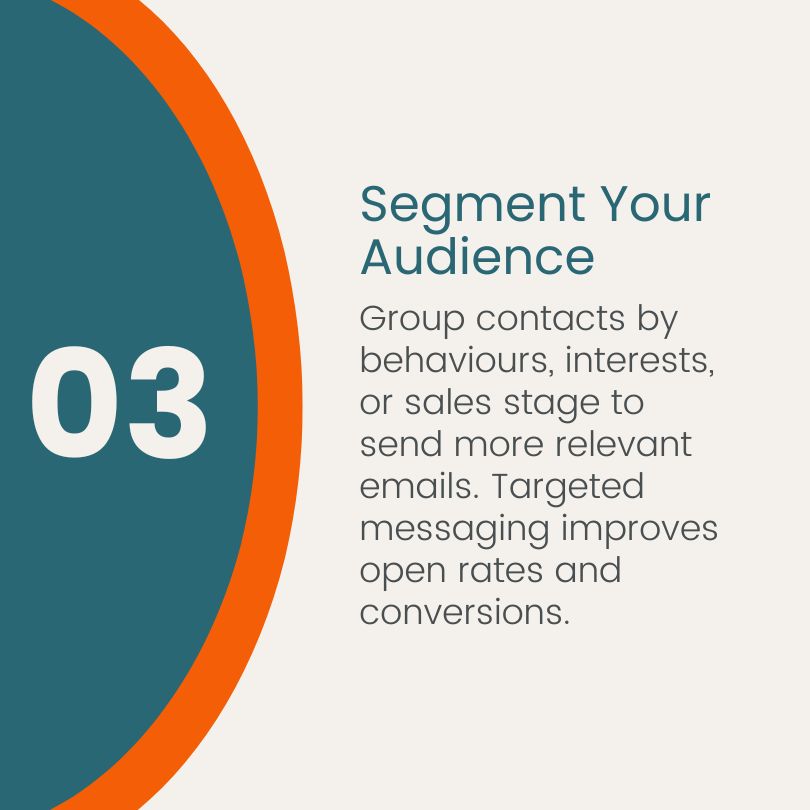 03

Segment Your Audience

Group contacts by behaviours, interests, or sales stage to send more relevant emails. Targeted messaging improves open rates and conversions.